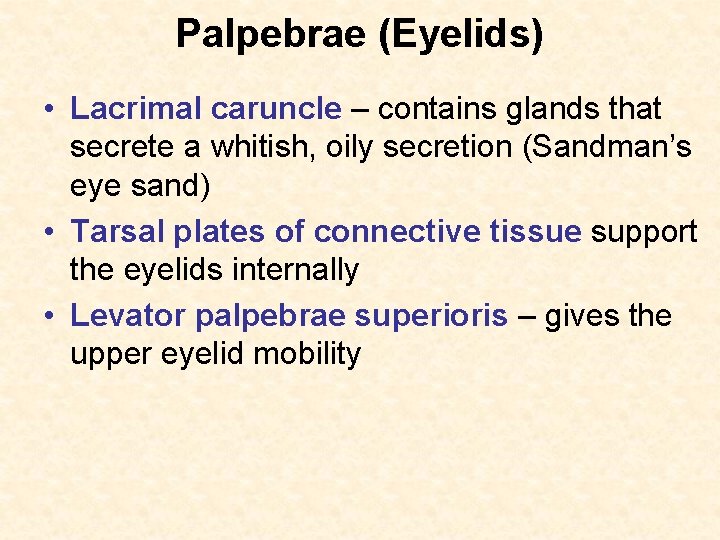 Palpebrae (Eyelids)

• Lacrimal caruncle – contains glands that secrete a whitish, oily secretion (Sandman's eye sand)

• Tarsal plates of connective tissue support the eyelids internally

• Levator palpebrae superioris – gives the upper eyelid mobility